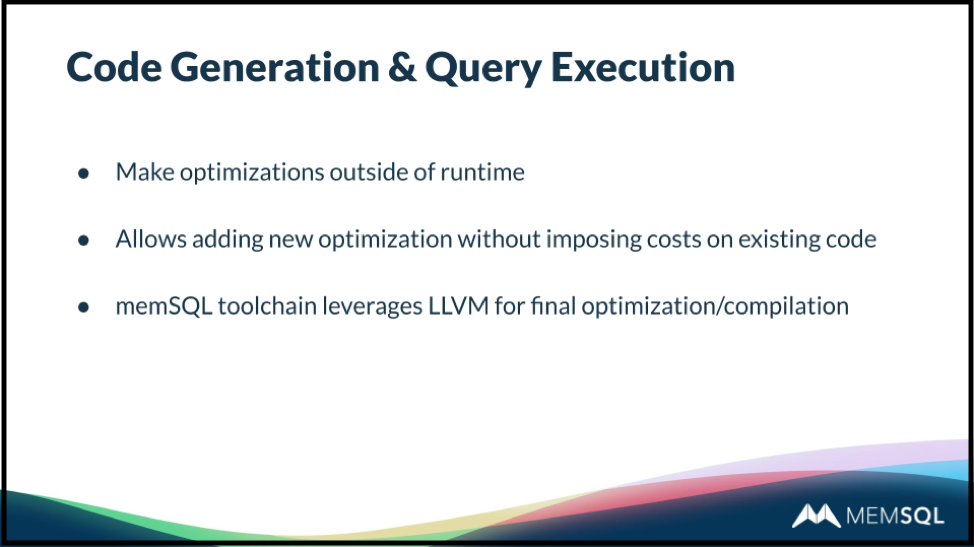 Code Generation & Query Execution

● Make optimizations outside of runtime

● Allows adding new optimization without imposing costs on existing code

● memSQL toolchain leverages LLVM for final optimization/compilation

MEMSQL